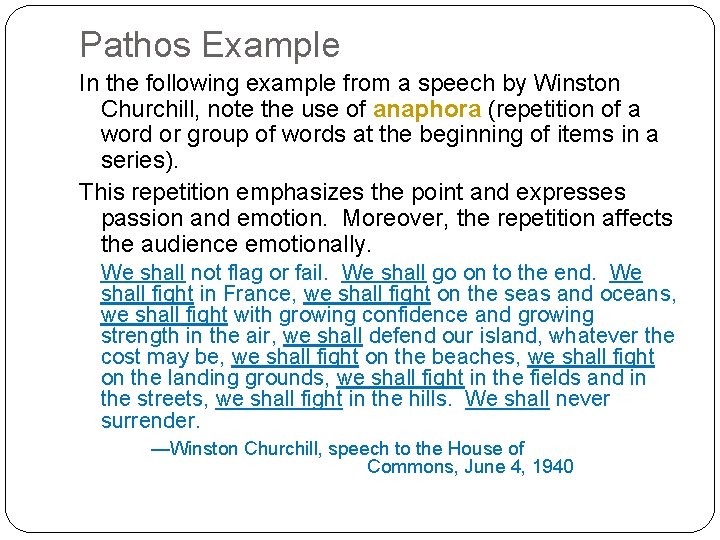 Pathos Example

In the following example from a speech by Winston Churchill, note the use of anaphora (repetition of a word or group of words at the beginning of items in a series).

This repetition emphasizes the point and expresses passion and emotion. Moreover, the repetition affects the audience emotionally.

We shall not flag or fail. We shall go on to the end. We shall fight in France, we shall fight on the seas and oceans, we shall fight with growing confidence and growing strength in the air, we shall defend our island, whatever the cost may be, we shall fight on the beaches, we shall fight on the landing grounds, we shall fight in the fields and in the streets, we shall fight in the hills. We shall never surrender.

—Winston Churchill, speech to the House of Commons, June 4, 1940